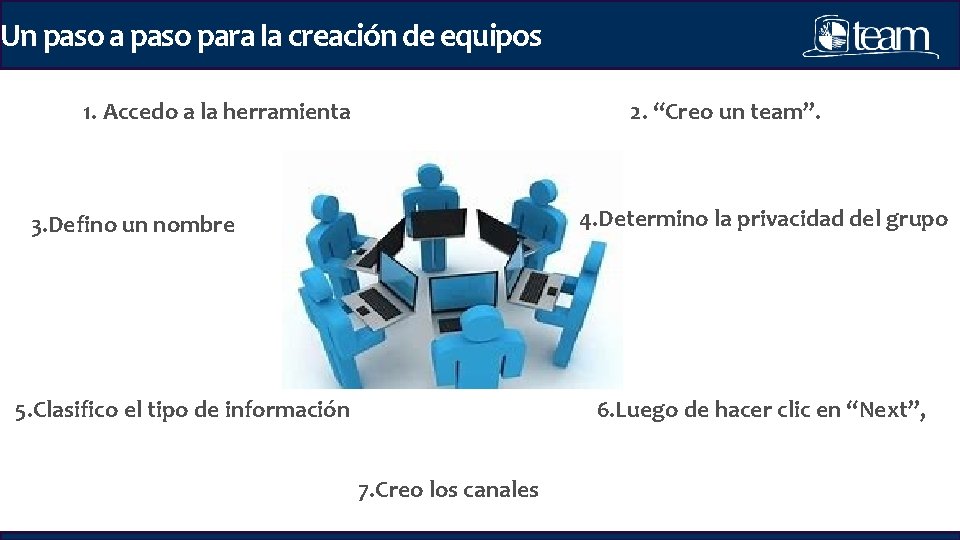 Un paso a paso para la creación de equipos

team

1. Accedo a la herramienta

2. “Creo un team”.

3.Defino un nombre

4.Determino la privacidad del grupo

5.Clasifico el tipo de información

6.Luego de hacer clic en “Next”,

7.Creo los canales